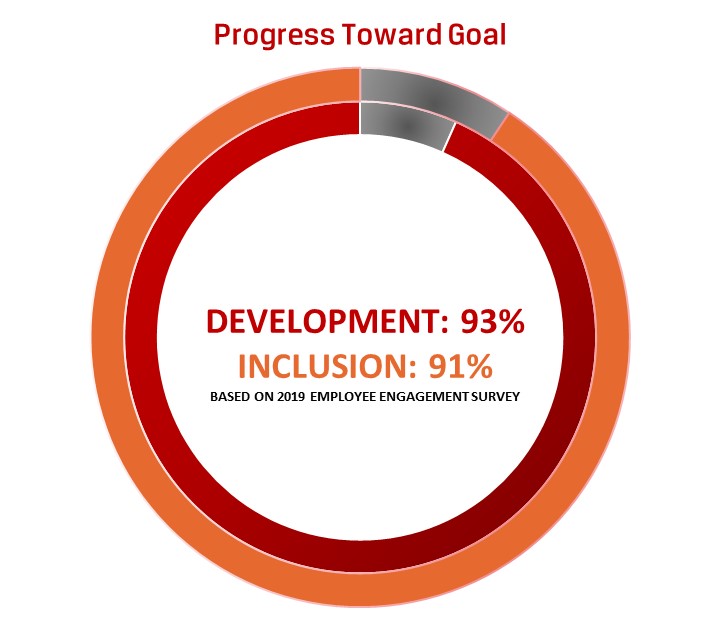 Progress Toward Goal

DEVELOPMENT: 93%
INCLUSION: 91%
BASED ON 2019 EMPLOYEE ENGAGEMENT SURVEY